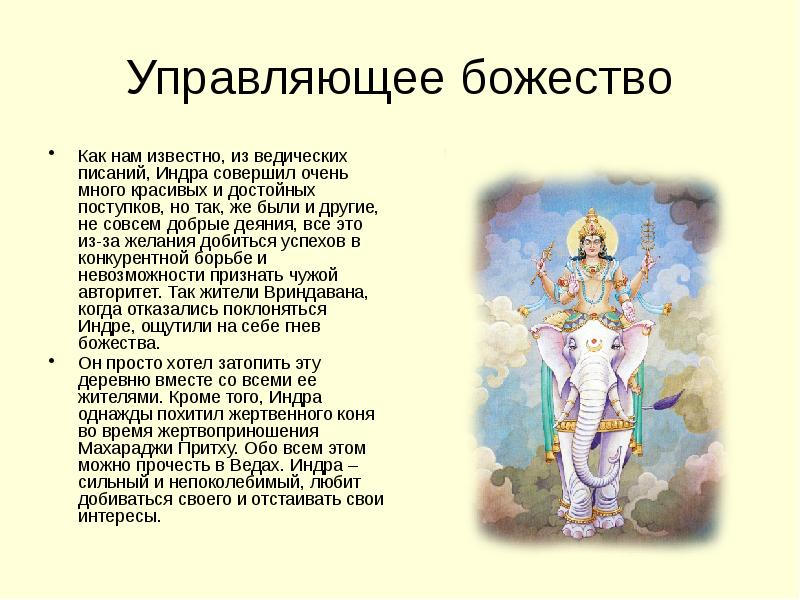 Управляющее божество

• Как нам известно, из ведических писаний, Индра совершил очень много красивых и достойных поступков, но так, же были и другие, не совсем добрые деяния, все это из-за желания добиться успехов в конкурентной борьбе и невозможности признать чужой авторитет. Так жители Вриндавана, когда отказались поклоняться Индре, ощутили на себе гнев божества.

• Он просто хотел затопить эту деревню вместе со всеми ее жителями. Кроме того, Индра однажды похитил жертвенного коня во время жертвоприношения Махараджи Притху. Обо всем этом можно прочесть в Ведах. Индра – сильный и непоколебимый, любит добиваться своего и отстаивать свои интересы.